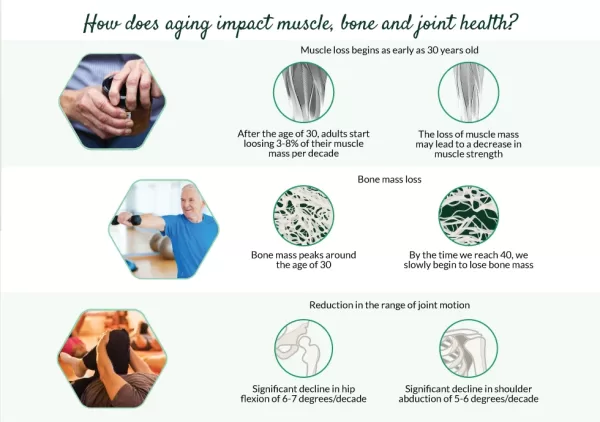 How does aging impact muscle, bone and joint health?

Muscle loss begins as early as 30 years old

After the age of 30, adults start loosing 3-8% of their muscle mass per decade

The loss of muscle mass may lead to a decrease in muscle strength

Bone mass loss

Bone mass peaks around the age of 30

By the time we reach 40, we slowly begin to lose bone mass

Reduction in the range of joint motion

Significant decline in hip flexion of 6-7 degrees/decade

Significant decline in shoulder abduction of 5-6 degrees/decade